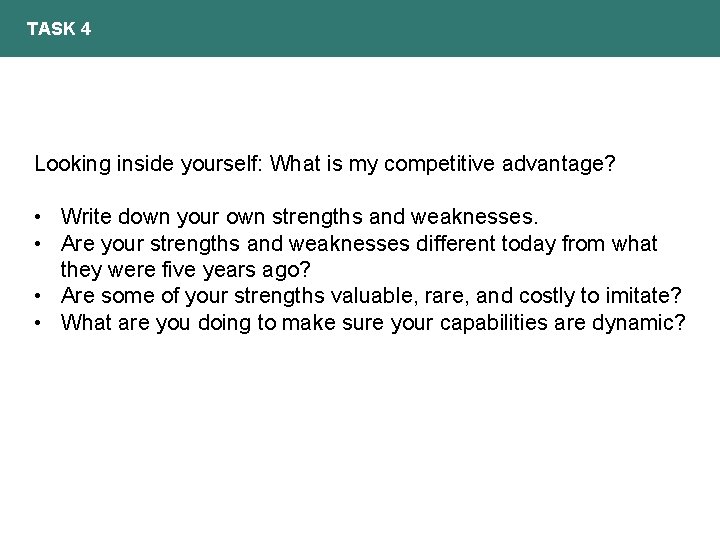 TASK 4

Looking inside yourself: What is my competitive advantage?

• Write down your own strengths and weaknesses.
• Are your strengths and weaknesses different today from what they were five years ago?
• Are some of your strengths valuable, rare, and costly to imitate?
• What are you doing to make sure your capabilities are dynamic?